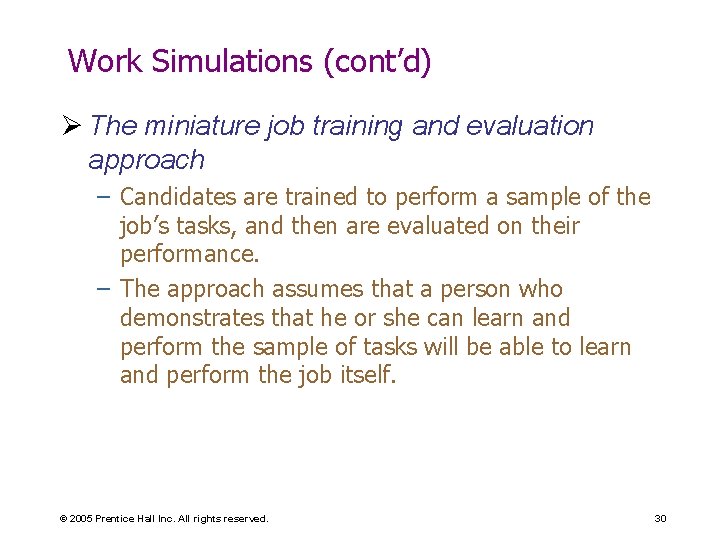 Work Simulations (cont’d)

➢ The miniature job training and evaluation approach

– Candidates are trained to perform a sample of the job’s tasks, and then are evaluated on their performance.

– The approach assumes that a person who demonstrates that he or she can learn and perform the sample of tasks will be able to learn and perform the job itself.

© 2005 Prentice Hall Inc. All rights reserved.

30